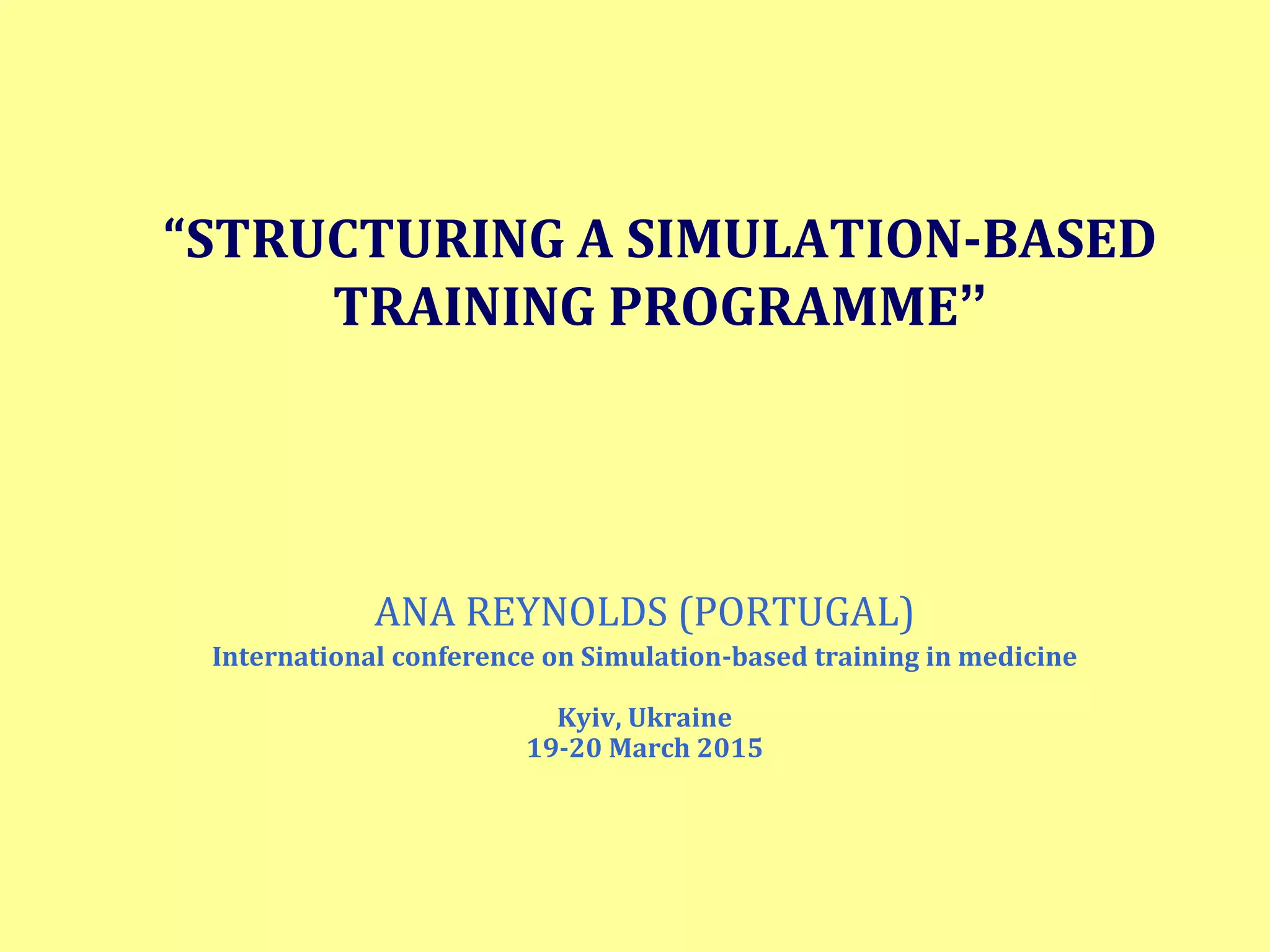 “STRUCTURING A SIMULATION-BASED TRAINING PROGRAMME”

ANA REYNOLDS (PORTUGAL)
International conference on Simulation-based training in medicine

Kyiv, Ukraine
19-20 March 2015